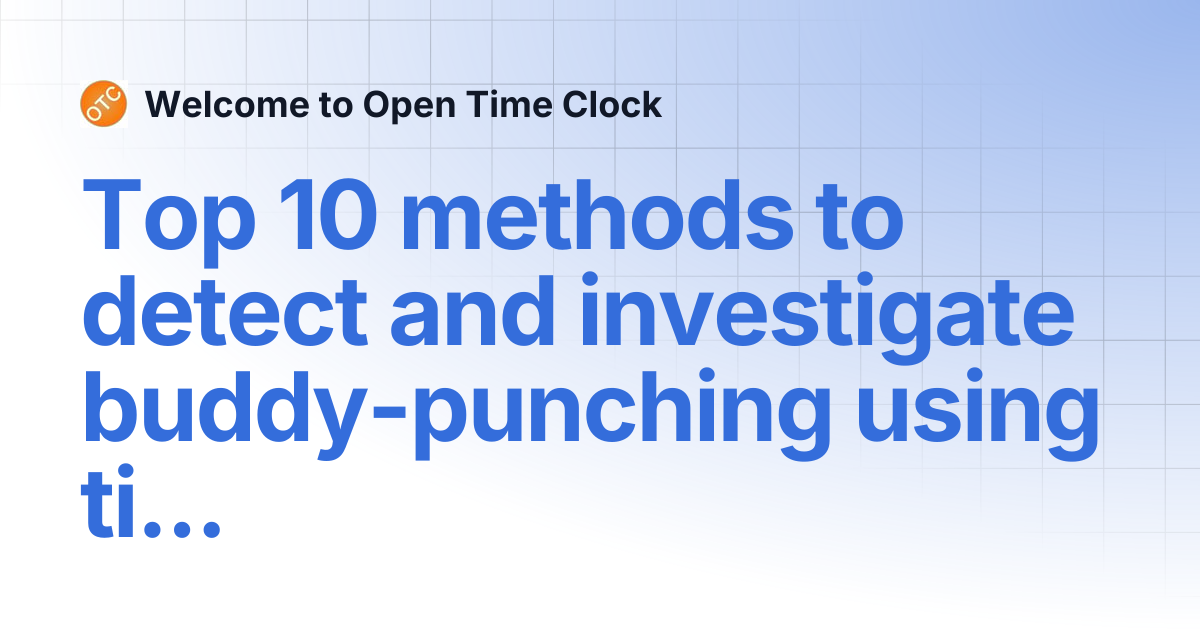 OTC Welcome to Open Time Clock

Top 10 methods to detect and investigate buddy-punching using ti...